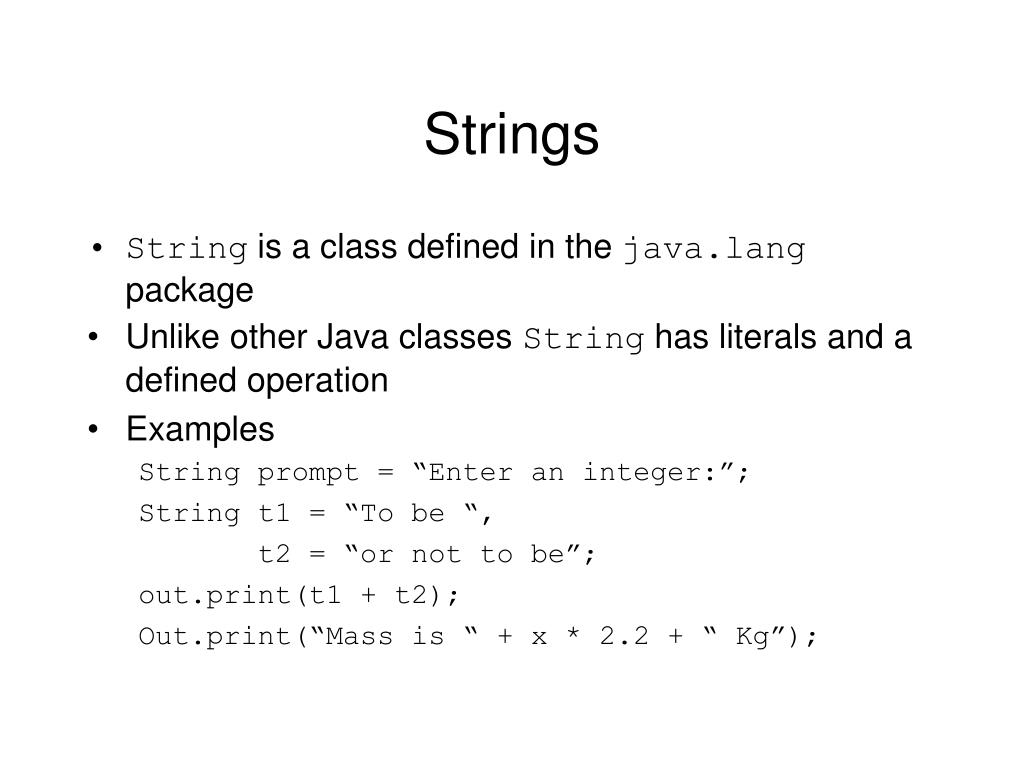 Strings

• String is a class defined in the java.lang package
• Unlike other Java classes String has literals and a defined operation
• Examples

String prompt = “Enter an integer:”;
String t1 = “To be “,
        t2 = “or not to be”;
out.print(t1 + t2);
Out.print(“Mass is “ + x * 2.2 + “ Kg”);